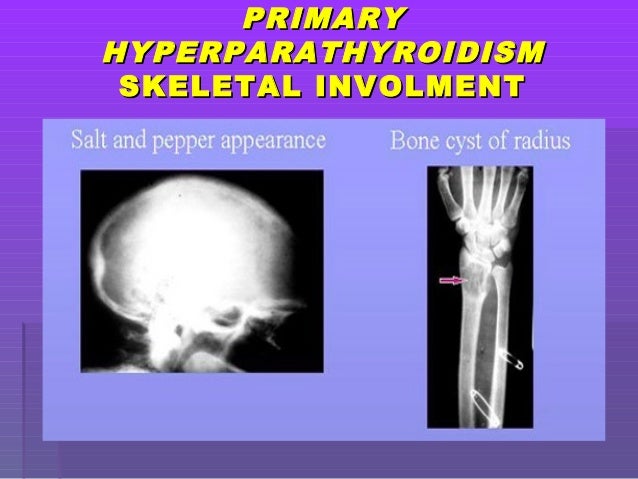 PRIMARY HYPERPARATHYROIDISM SKELETAL INVOLMENT

Salt and pepper appearance

Bone cyst of radius